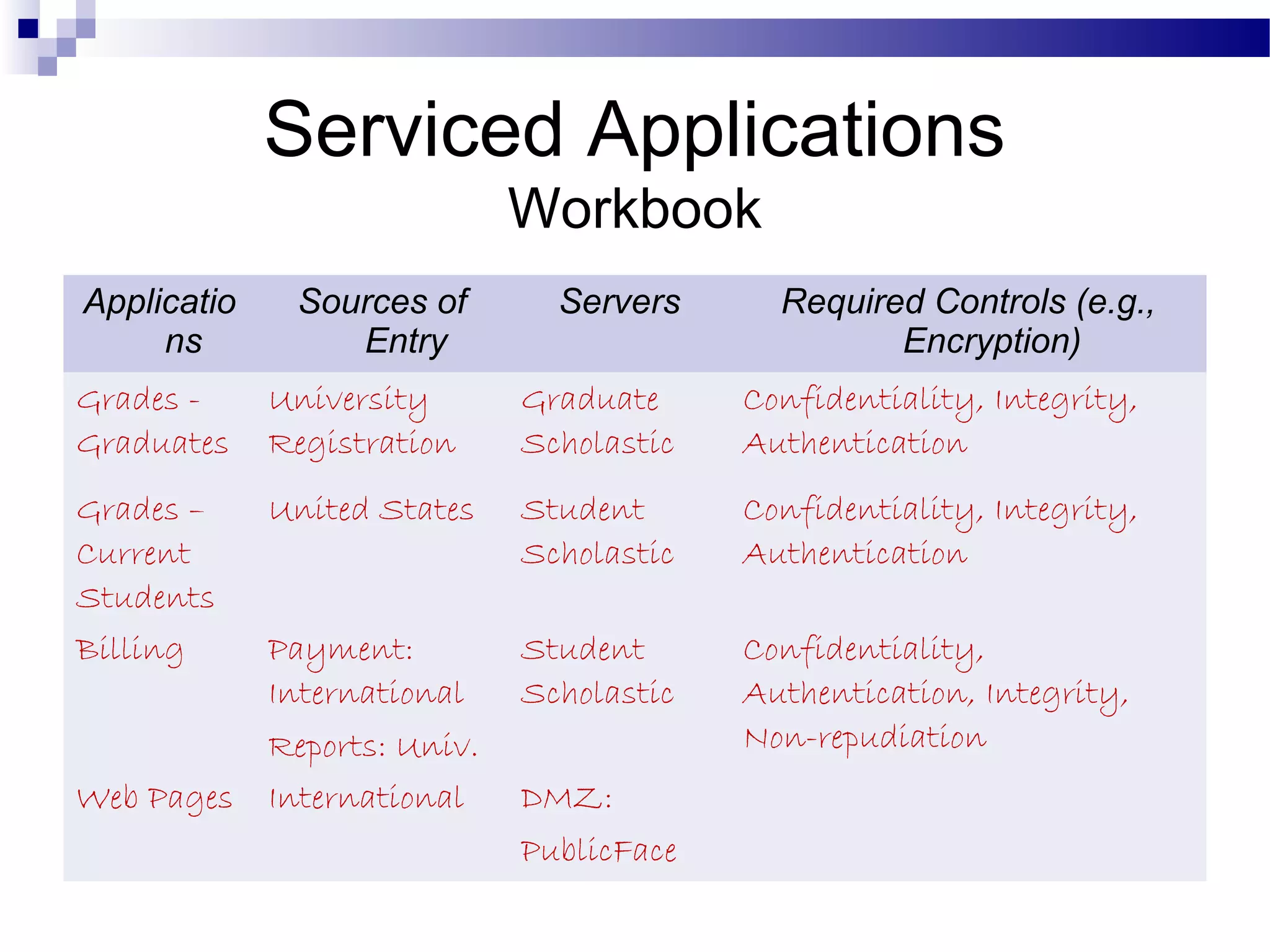 Serviced Applications
Workbook

| Applications | Sources of Entry | Servers | Required Controls (e.g., Encryption) |
|---|---|---|---|
| Grades - Graduates | University Registration | Graduate Scholastic | Confidentiality, Integrity, Authentication |
| Grades – Current Students | United States | Student Scholastic | Confidentiality, Integrity, Authentication |
| Billing | Payment: International Reports: Univ. | Student Scholastic | Confidentiality, Authentication, Integrity, Non-repudiation |
| Web Pages | International | DMZ: PublicFace | |